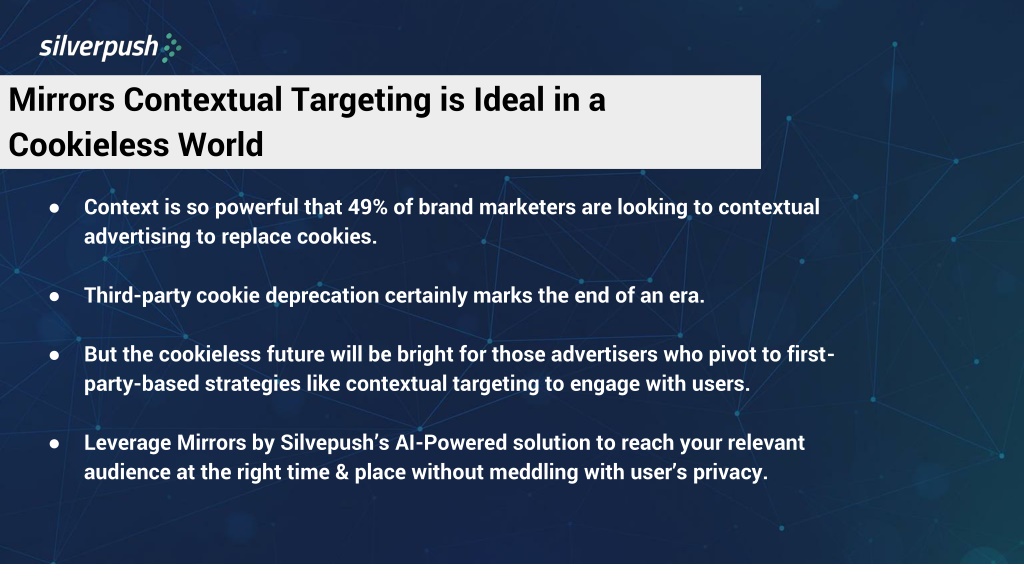 silverpush

Mirrors Contextual Targeting is Ideal in a Cookieless World

● Context is so powerful that 49% of brand marketers are looking to contextual advertising to replace cookies.

● Third-party cookie deprecation certainly marks the end of an era.

● But the cookieless future will be bright for those advertisers who pivot to first-party-based strategies like contextual targeting to engage with users.

● Leverage Mirrors by Silvepush's AI-Powered solution to reach your relevant audience at the right time & place without meddling with user's privacy.